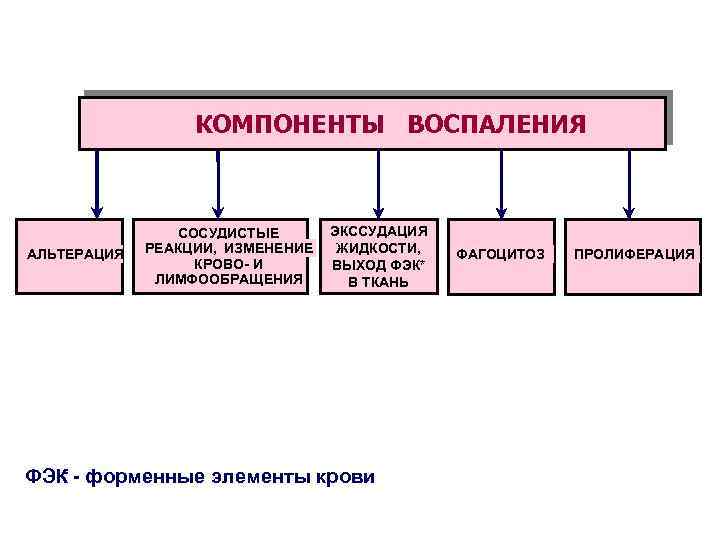 КОМПОНЕНТЫ ВОСПАЛЕНИЯ

АЛЬТЕРАЦИЯ

СОСУДИСТЫЕ РЕАКЦИИ, ИЗМЕНЕНИЕ КРОВО- И ЛИМФООБРАЩЕНИЯ

ЭКССУДАЦИЯ ЖИДКОСТИ, ВЫХОД ФЭК* В ТКАНЬ

ФАГОЦИТОЗ

ПРОЛИФЕРАЦИЯ

ФЭК - форменные элементы крови